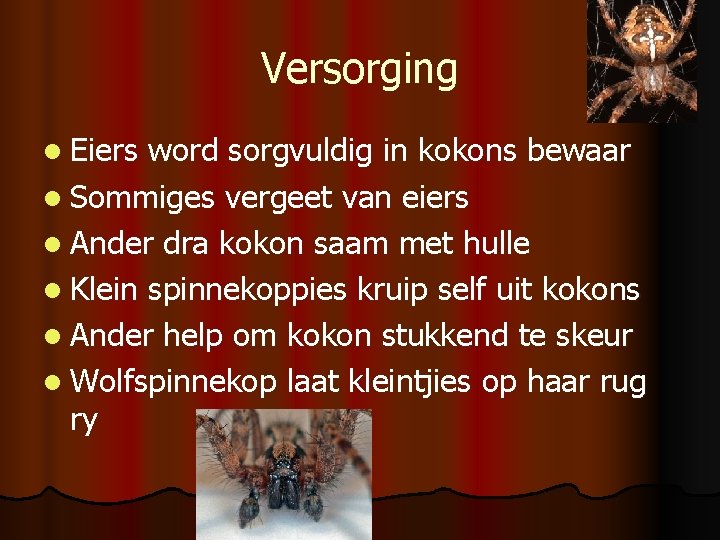 Versorging

- Eiers word sorgvuldig in kokons bewaar
- Sommiges vergeet van eiers
- Ander dra kokon saam met hulle
- Klein spinnekoppies kruip self uit kokons
- Ander help om kokon stukkend te skeur
- Wolfspinnekop laat kleintjies op haar rug ry